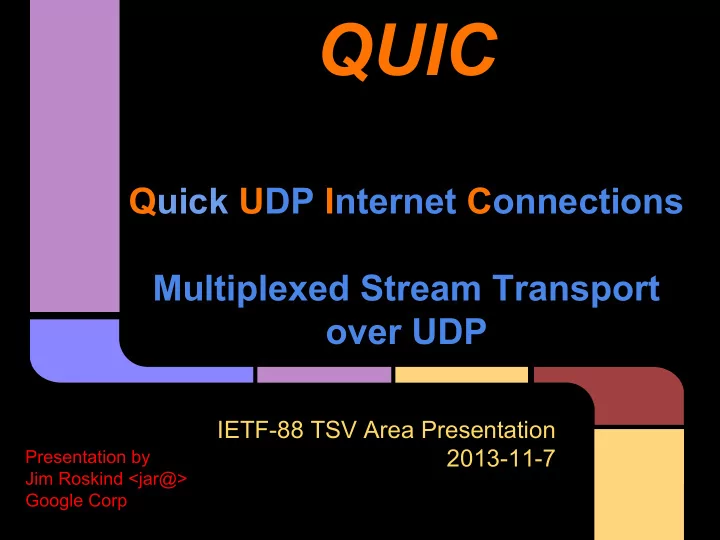 QUIC

Quick UDP Internet Connections

Multiplexed Stream Transport over UDP

IETF-88 TSV Area Presentation
2013-11-7

Presentation by
Jim Roskind <jar@>
Google Corp